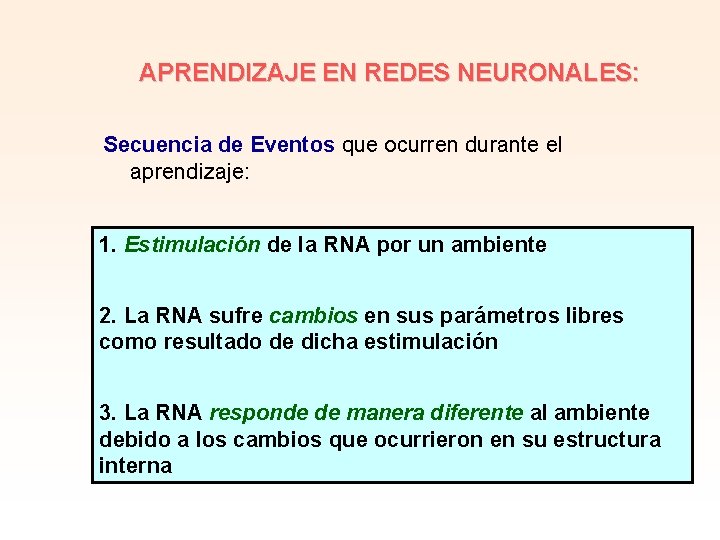 APRENDIZAJE EN REDES NEURONALES:

Secuencia de Eventos que ocurren durante el aprendizaje:

1. Estimulación de la RNA por un ambiente

2. La RNA sufre cambios en sus parámetros libres como resultado de dicha estimulación

3. La RNA responde de manera diferente al ambiente debido a los cambios que ocurrieron en su estructura interna